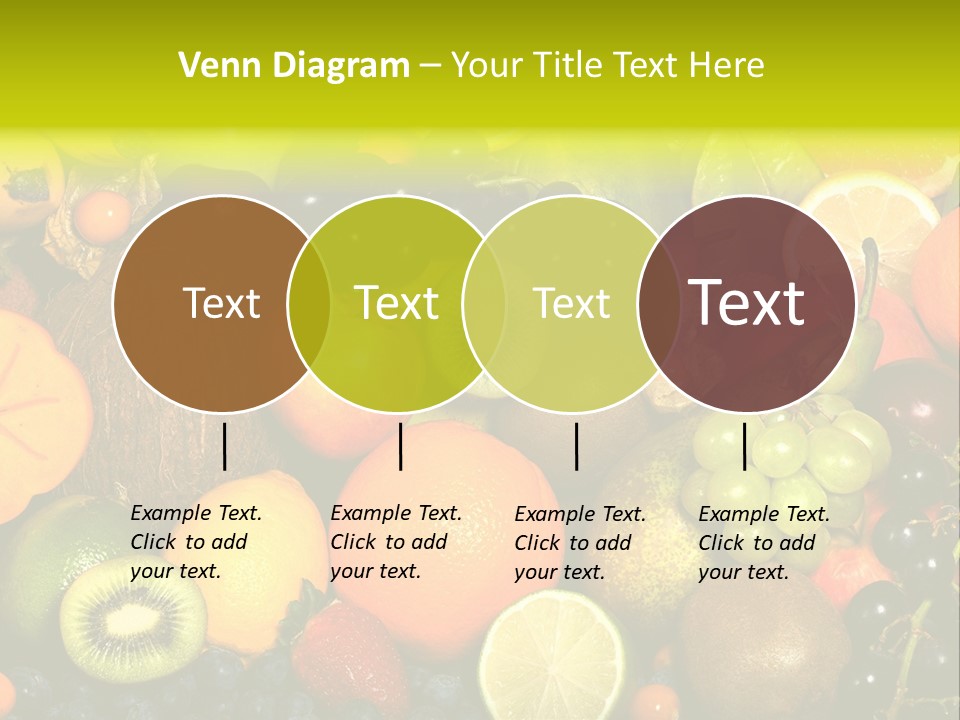 Venn Diagram – Your Title Text Here

Text

Text

Text

Text

Example Text. Click to add your text.

Example Text. Click to add your text.

Example Text. Click to add your text.

Example Text. Click to add your text.